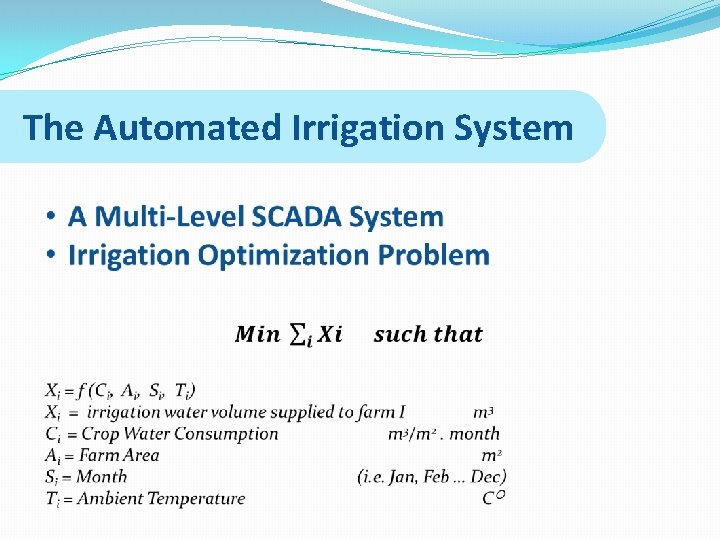 The Automated Irrigation System

• A Multi-Level SCADA System
• Irrigation Optimization Problem

$Min \sum_i Xi$ such that

$X_i = f(C_i, A_i, S_i, T_i)$
$X_i$ = irrigation water volume supplied to farm I $m^3$
$C_i$ = Crop Water Consumption $m^3/m^2$ . month
$A_i$ = Farm Area $m^2$
$S_i$ = Month (i.e. Jan, Feb … Dec)
$T_i$ = Ambient Temperature $C^O$